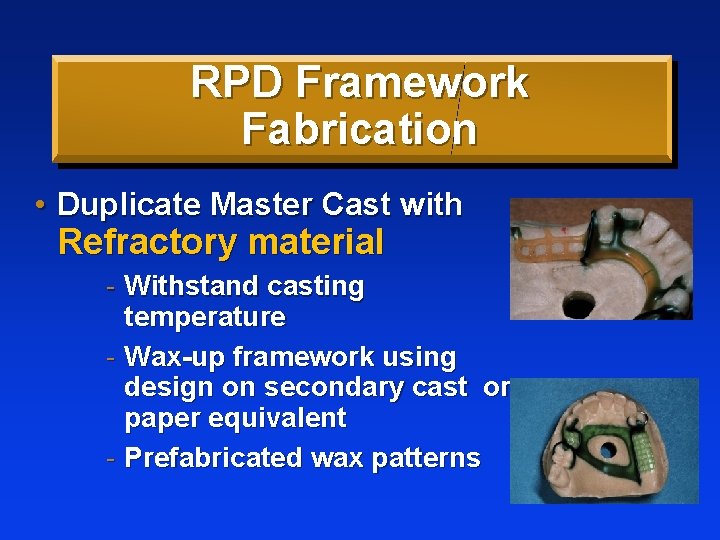 RPD Framework Fabrication

• Duplicate Master Cast with Refractory material

- Withstand casting temperature

- Wax-up framework using design on secondary cast or paper equivalent

- Prefabricated wax patterns